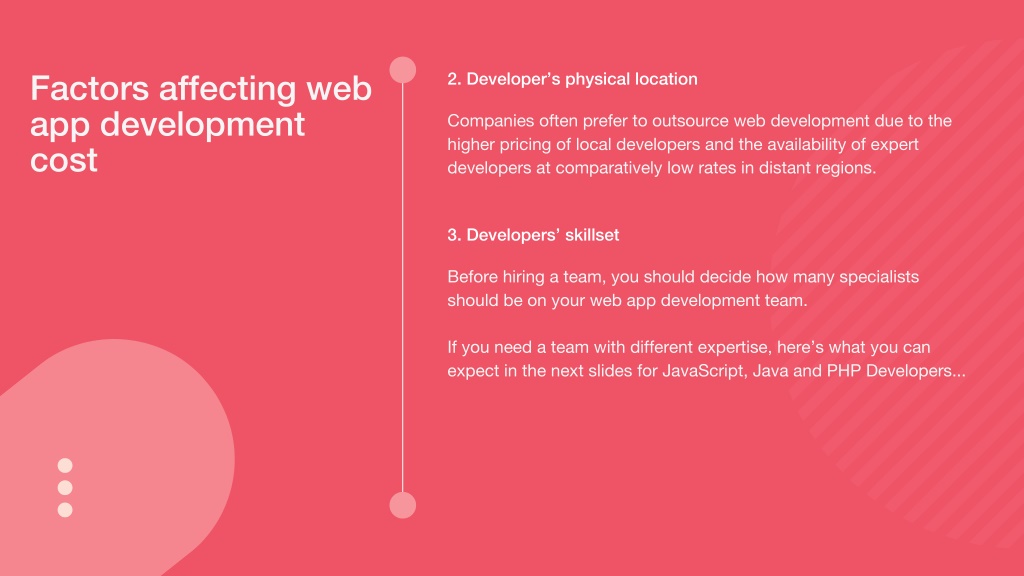 Factors affecting web app development cost

2. Developer's physical location

Companies often prefer to outsource web development due to the higher pricing of local developers and the availability of expert developers at comparatively low rates in distant regions.

3. Developers' skillset

Before hiring a team, you should decide how many specialists should be on your web app development team.

If you need a team with different expertise, here's what you can expect in the next slides for JavaScript, Java and PHP Developers...